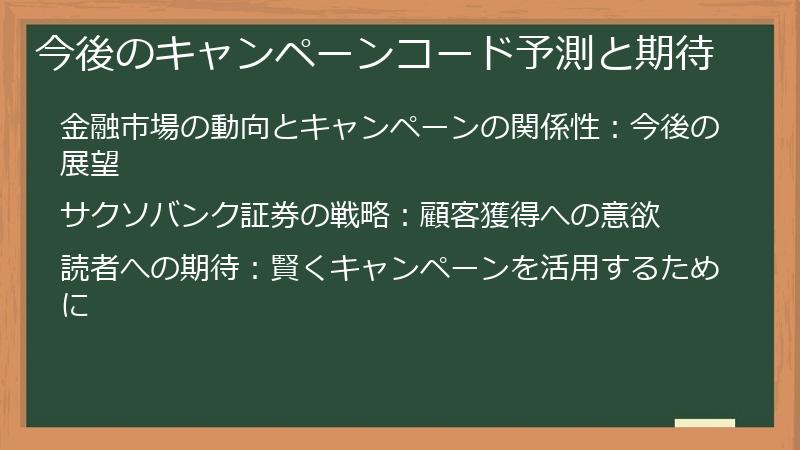 今後のキャンペーンコード予測と期待

金融市場の動向とキャンペーンの関係性：今後の展望

サクソバンク証券の戦略：顧客獲得への意欲

読者への期待：賢くキャンペーンを活用するために